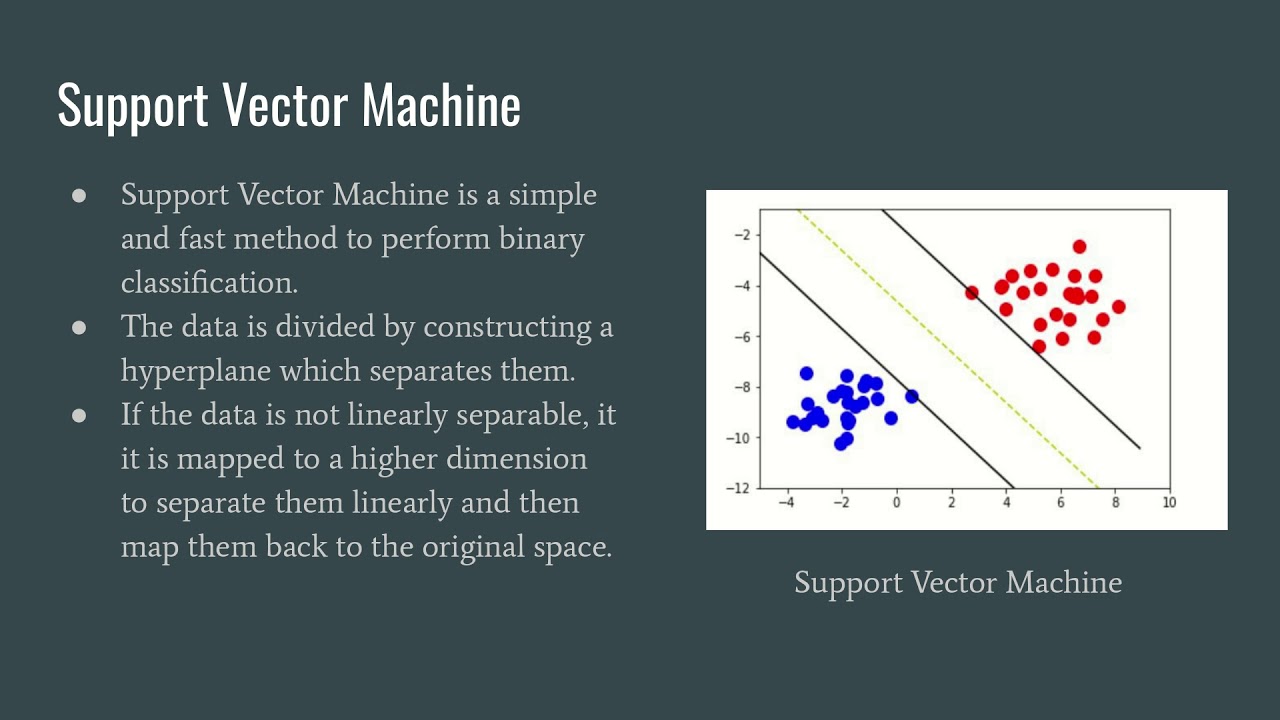 Support Vector Machine

● Support Vector Machine is a simple and fast method to perform binary classification.
● The data is divided by constructing a hyperplane which separates them.
● If the data is not linearly separable, it it is mapped to a higher dimension to separate them linearly and then map them back to the original space.

−2
−4
−6
−8
−10
−12
−4 −2 0 2 4 6 8 10

Support Vector Machine